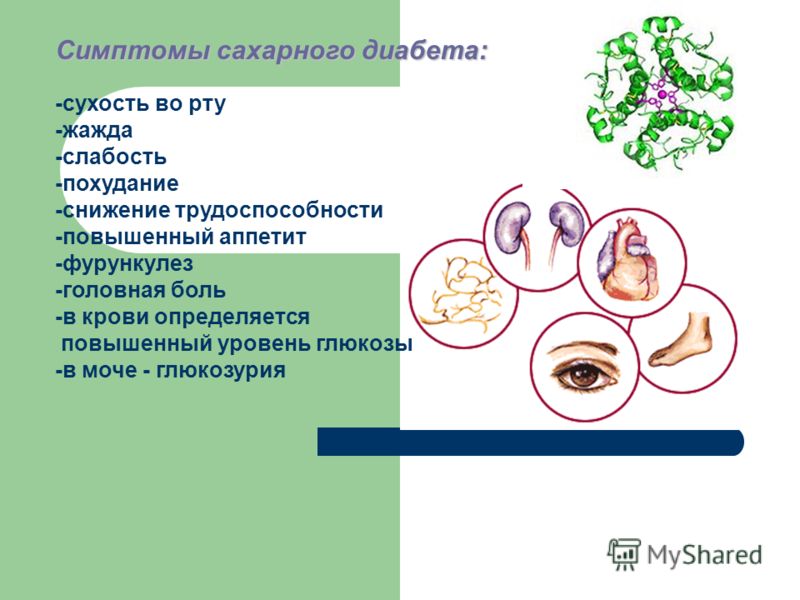 Симптомы сахарного диабета:

-сухость во рту
-жажда
-слабость
-похудание
-снижение трудоспособности
-повышенный аппетит
-фурункулез
-головная боль
-в крови определяется повышенный уровень глюкозы
-в моче - глюкозурия

MyShared